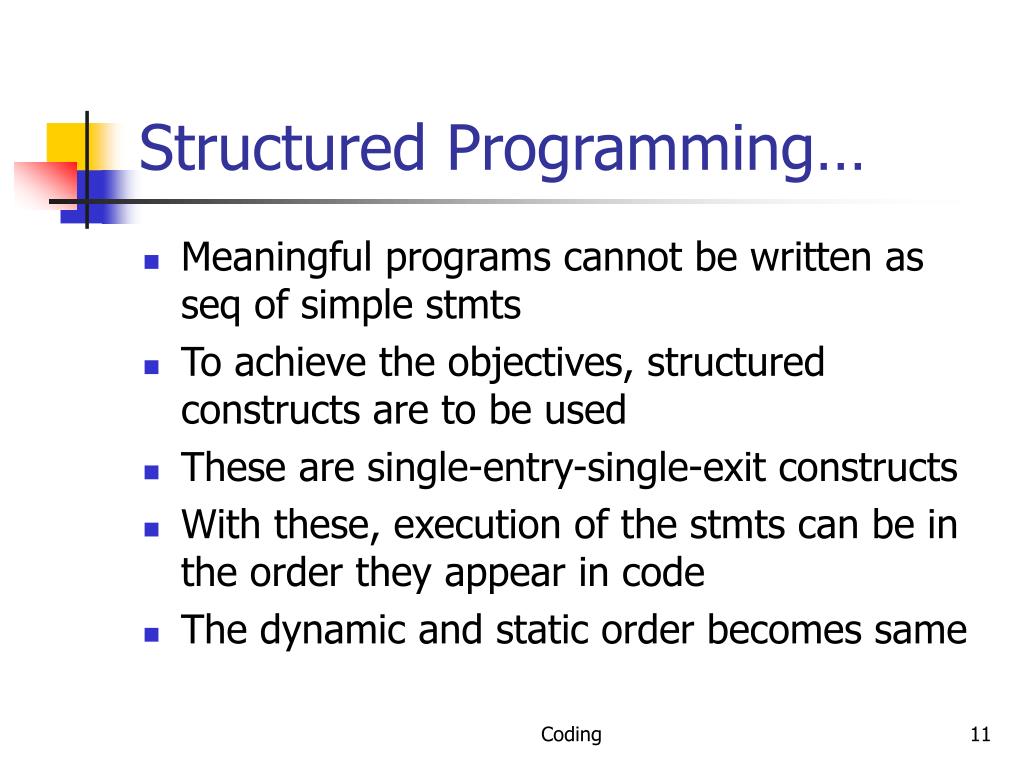 Structured Programming…

- Meaningful programs cannot be written as seq of simple stmts
- To achieve the objectives, structured constructs are to be used
- These are single-entry-single-exit constructs
- With these, execution of the stmts can be in the order they appear in code
- The dynamic and static order becomes same

Coding

11